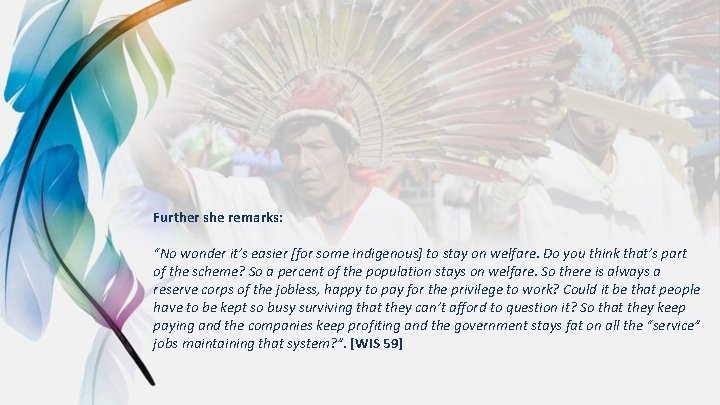 Further she remarks:

“No wonder it’s easier [for some indigenous] to stay on welfare. Do you think that’s part of the scheme? So a percent of the population stays on welfare. So there is always a reserve corps of the jobless, happy to pay for the privilege to work? Could it be that people have to be kept so busy surviving that they can’t afford to question it? So that they keep paying and the companies keep profiting and the government stays fat on all the “service” jobs maintaining that system?”. [WIS 59]